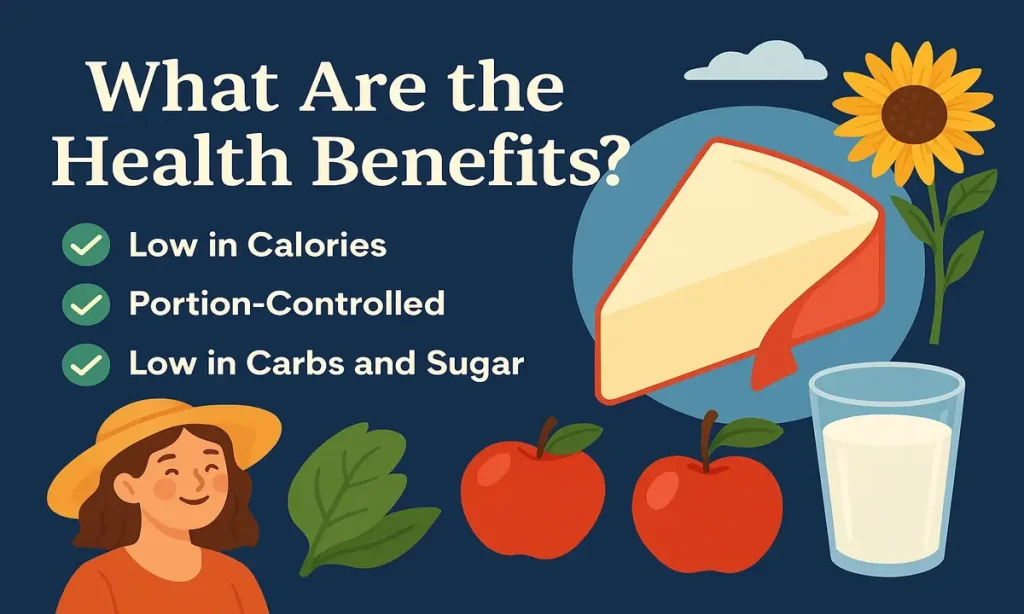 What Are the Health Benefits?

Low in Calories

Portion-Controlled

Low in Carbs and Sugar